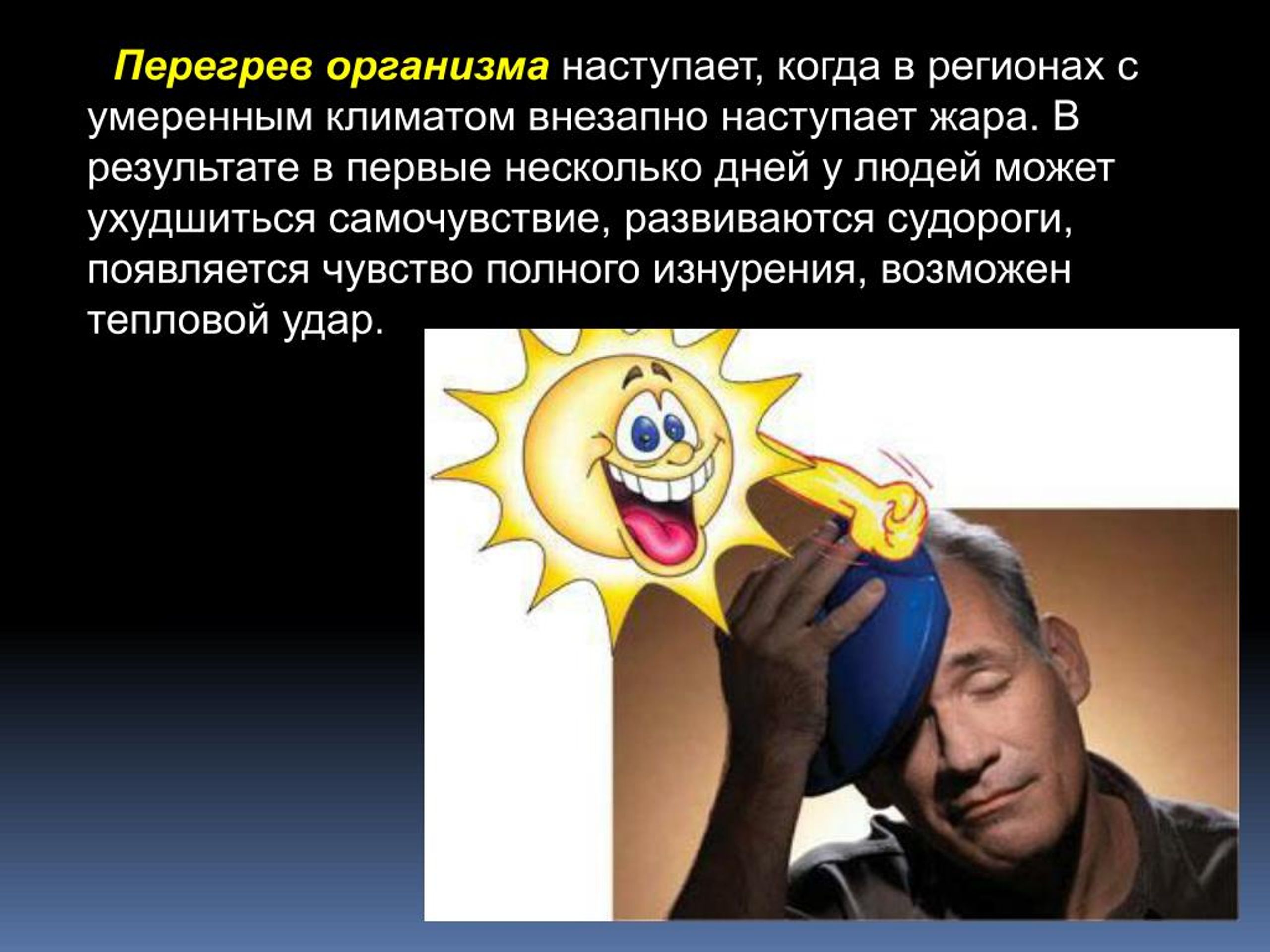 Перегрев организма наступает, когда в регионах с умеренным климатом внезапно наступает жара. В результате в первые несколько дней у людей может ухудшиться самочувствие, развиваются судороги, появляется чувство полного изнурения, возможен тепловой удар.